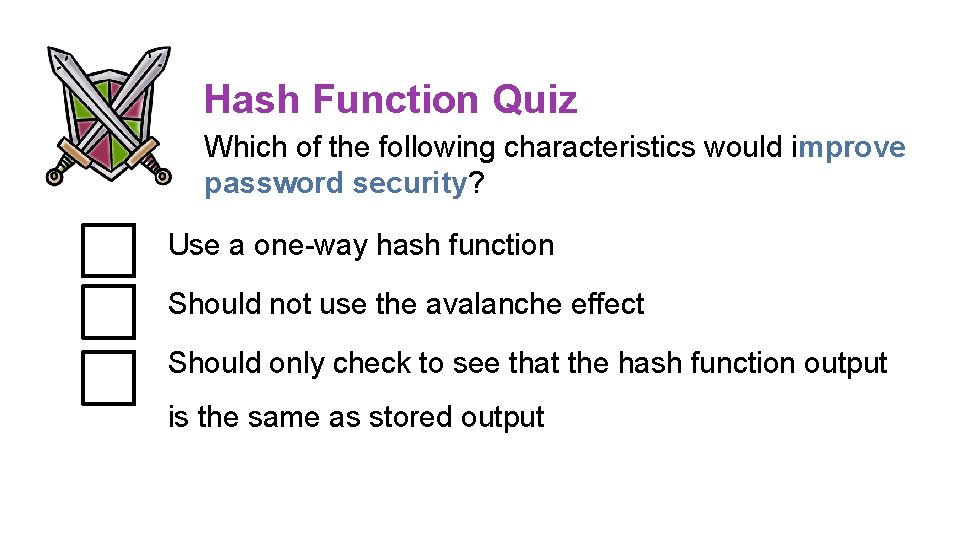 Hash Function Quiz

Which of the following characteristics would improve password security?

Use a one-way hash function

Should not use the avalanche effect

Should only check to see that the hash function output is the same as stored output